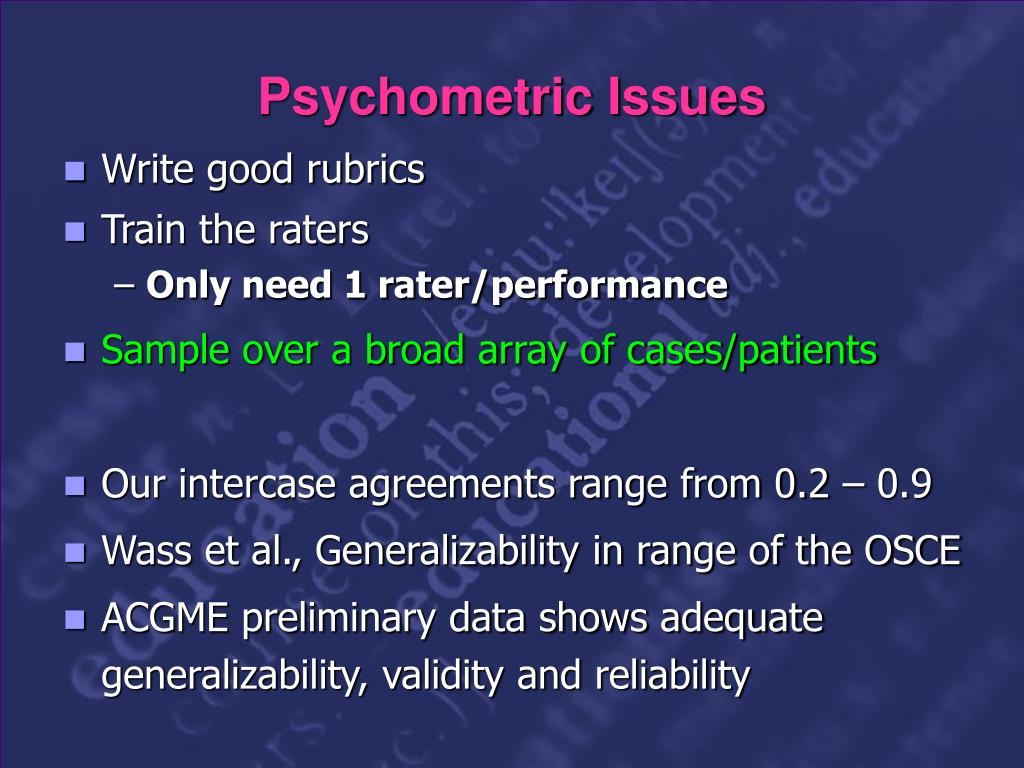 Psychometric Issues

Write good rubrics

Train the raters

– Only need 1 rater/performance

Sample over a broad array of cases/patients

Our intercase agreements range from 0.2 – 0.9

Wass et al., Generalizability in range of the OSCE

ACGME preliminary data shows adequate generalizability, validity and reliability